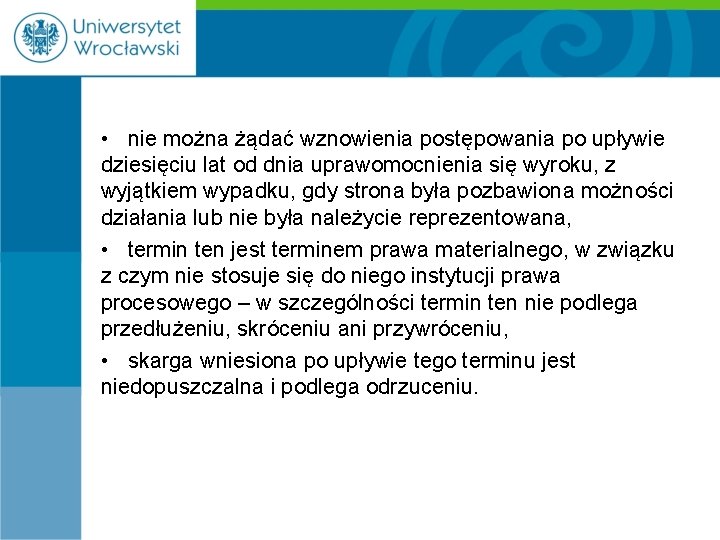 Uniwersytet Wrocławski

• nie można żądać wznowienia postępowania po upływie dziesięciu lat od dnia uprawomocnienia się wyroku, z wyjątkiem wypadku, gdy strona była pozbawiona możności działania lub nie była należycie reprezentowana,

• termin ten jest terminem prawa materialnego, w związku z czym nie stosuje się do niego instytucji prawa procesowego – w szczególności termin ten nie podlega przedłużeniu, skróceniu ani przywróceniu,

• skarga wniesiona po upływie tego terminu jest niedopuszczalna i podlega odrzuceniu.